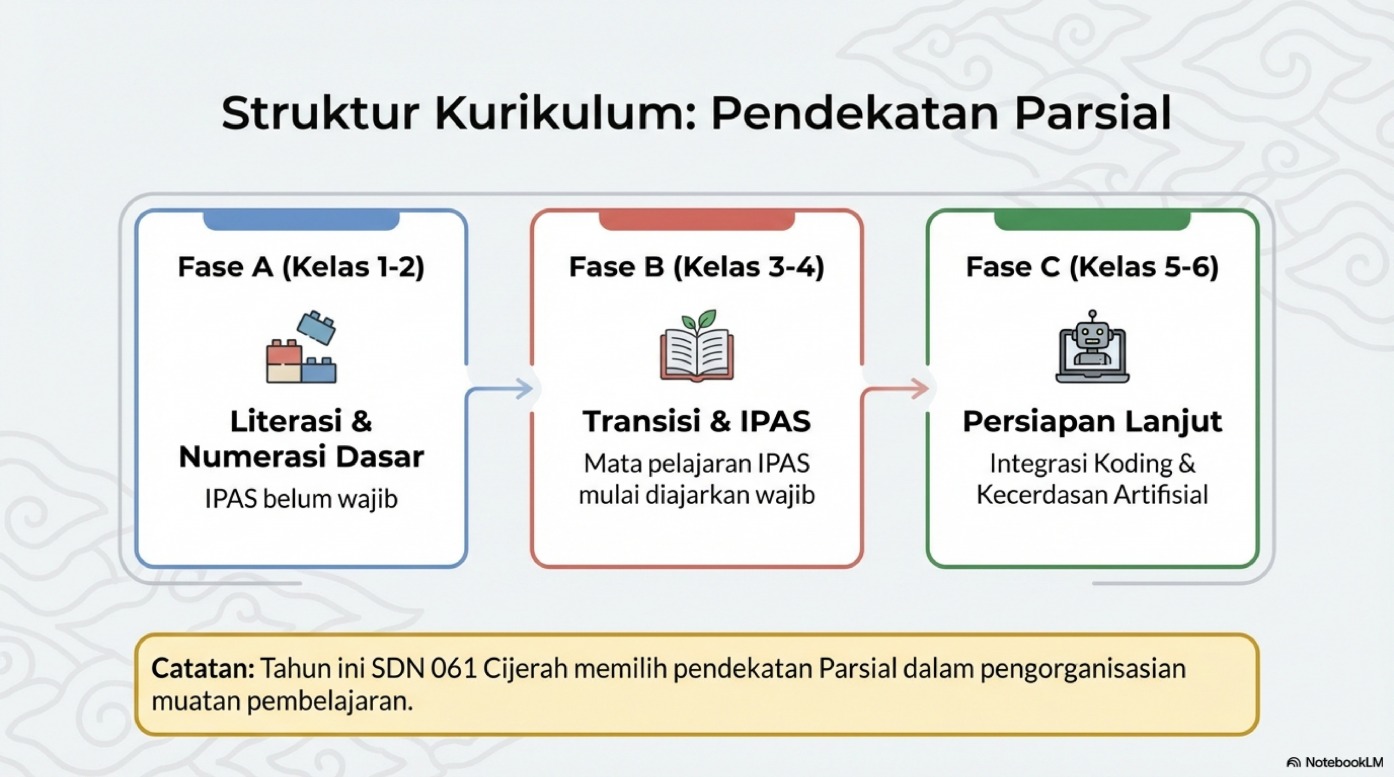 Struktur Kurikulum: Pendekatan Parsial

Fase A (Kelas 1-2)

Literasi & Numerasi Dasar

IPAS belum wajib

Fase B (Kelas 3-4)

Transisi & IPAS

Mata pelajaran IPAS mulai diajarkan wajib

Fase C (Kelas 5-6)

Persiapan Lanjut

Integrasi Koding & Kecerdasan Artifisial

Catatan: Tahun ini SDN 061 Cijerah memilih pendekatan Parsial dalam pengorganisasian muatan pembelajaran.

NotebookLM